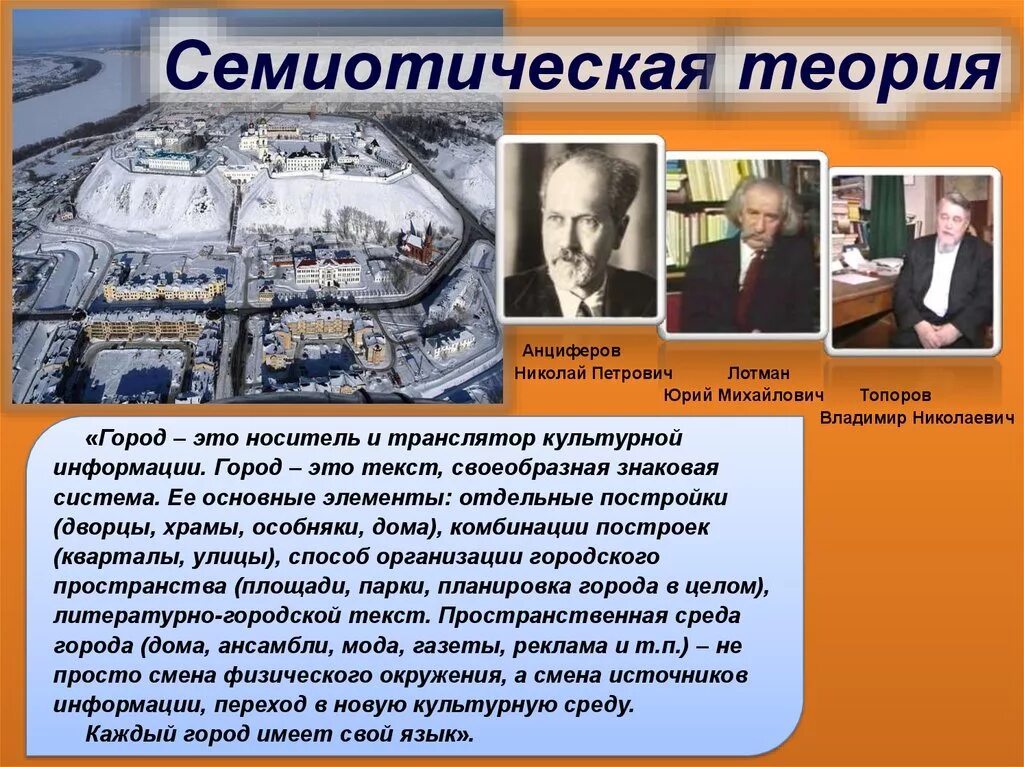 Семиотическая теория

Анциферов
Николай Петрович

Лотман
Юрий Михайлович

Топоров
Владимир Николаевич

«Город – это носитель и транслятор культурной информации. Город – это текст, своеобразная знаковая система. Ее основные элементы: отдельные постройки (дворцы, храмы, особняки, дома), комбинации построек (кварталы, улицы), способ организации городского пространства (площади, парки, планировка города в целом), литературно-городской текст. Пространственная среда города (дома, ансамбли, мода, газеты, реклама и т.п.) – не просто смена физического окружения, а смена источников информации, переход в новую культурную среду.

Каждый город имеет свой язык».